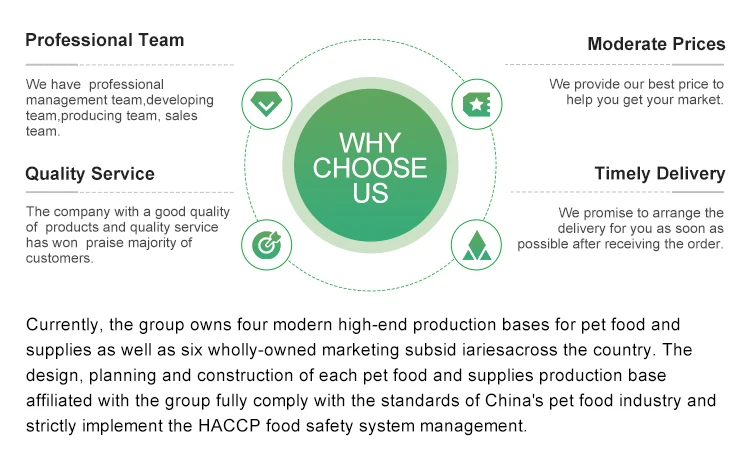 Professional Team

We have professional management team,developing team,producing team, sales team.

Quality Service

The company with a good quality of products and quality service has won praise majority of customers.

WHY CHOOSE US

Moderate Prices

We provide our best price to help you get your market.

Timely Delivery

We promise to arrange the delivery for you as soon as possible after receiving the order.

Currently, the group owns four modern high-end production bases for pet food and supplies as well as six wholly-owned marketing subsid iariesacross the country. The design, planning and construction of each pet food and supplies production base affiliated with the group fully comply with the standards of China's pet food industry and strictly implement the HACCP food safety system management.